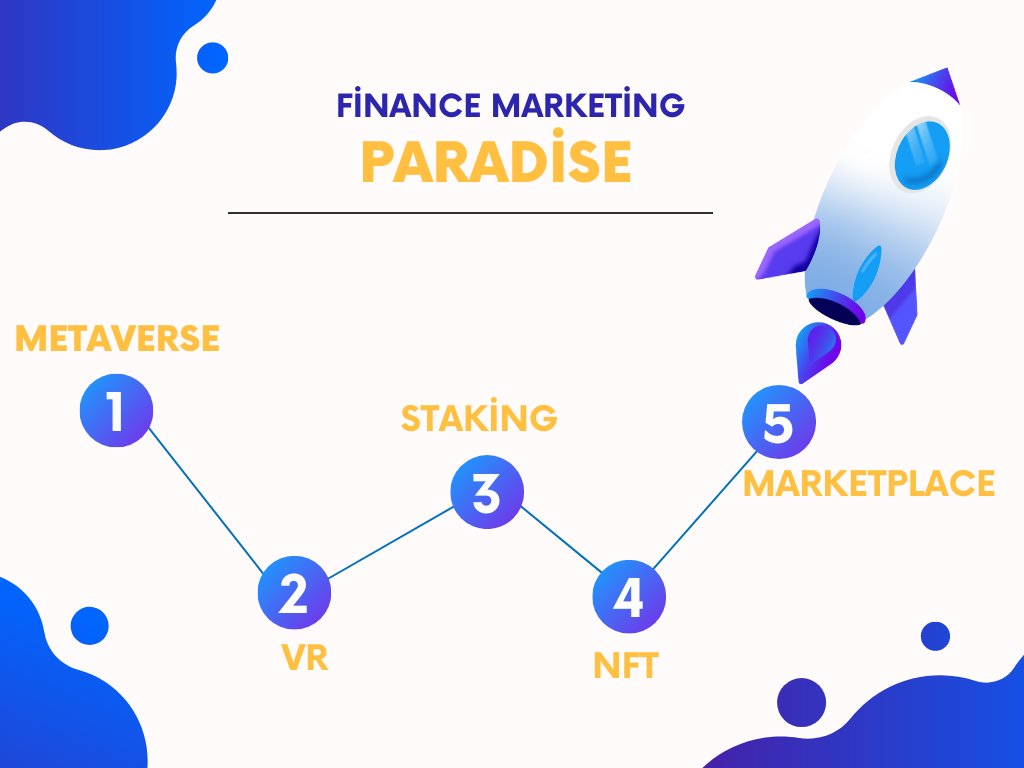 FİNANCE MARKETİNG
PARADİSE

METAVERSE
1
2
VR
STAKİNG
3
4
NFT
5
MARKETPLACE